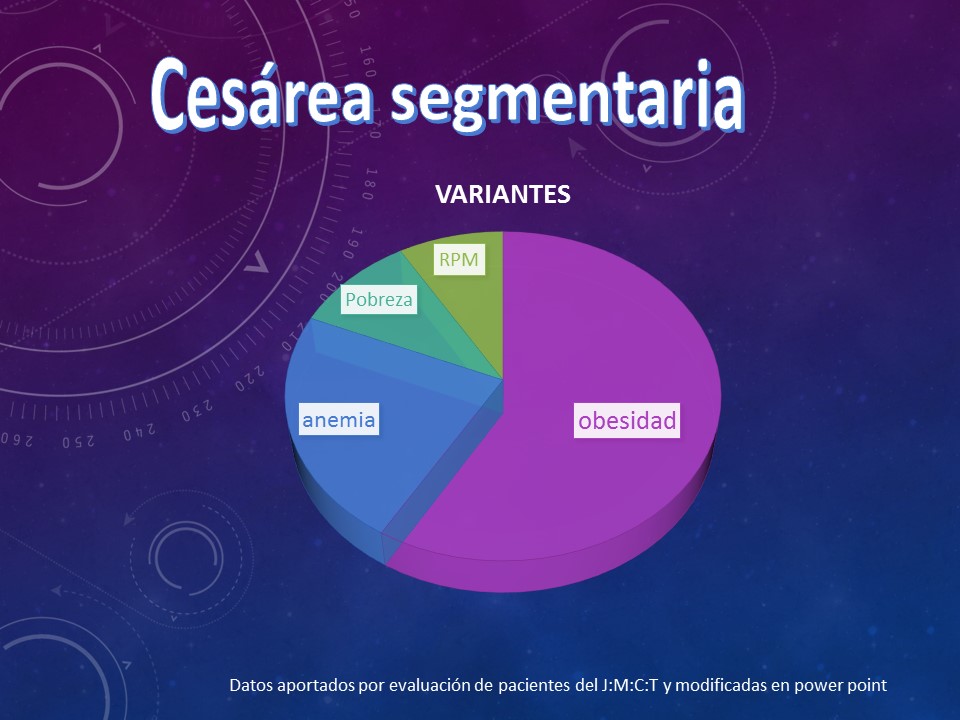 Cesárea segmentaria

VARIANTES

RPM
Pobreza
anemia
obesidad

Datos aportados por evaluación de pacientes del J:M:C:T y modificadas en power point